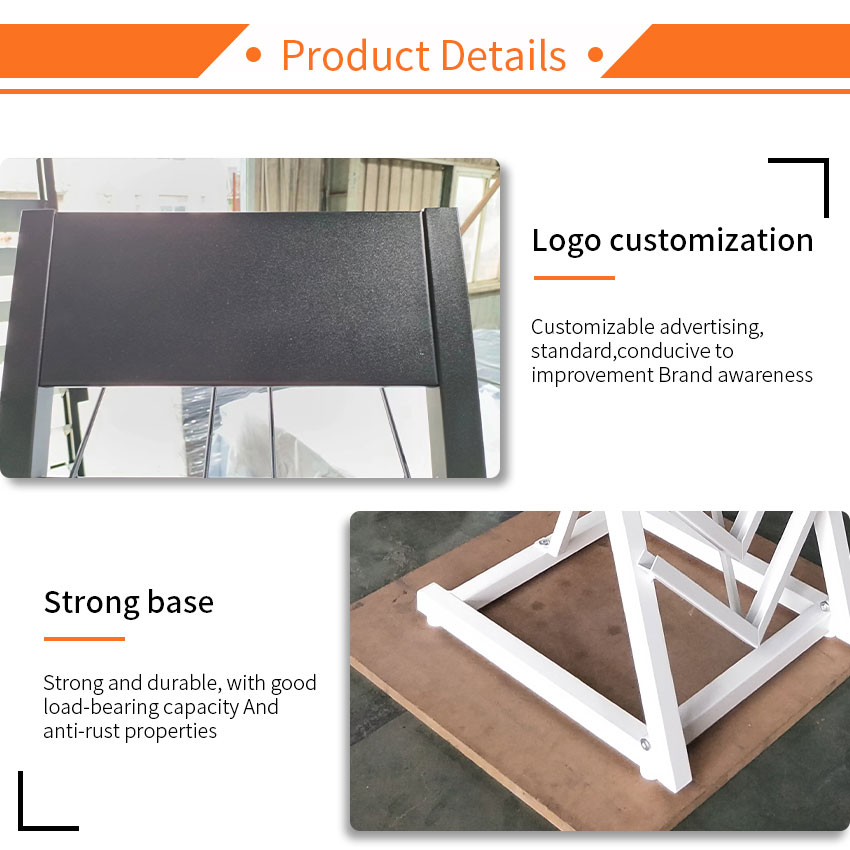 • Product Details •

Logo customization

Customizable advertising, standard,conducive to improvement Brand awareness

Strong base

Strong and durable, with good load-bearing capacity And anti-rust properties